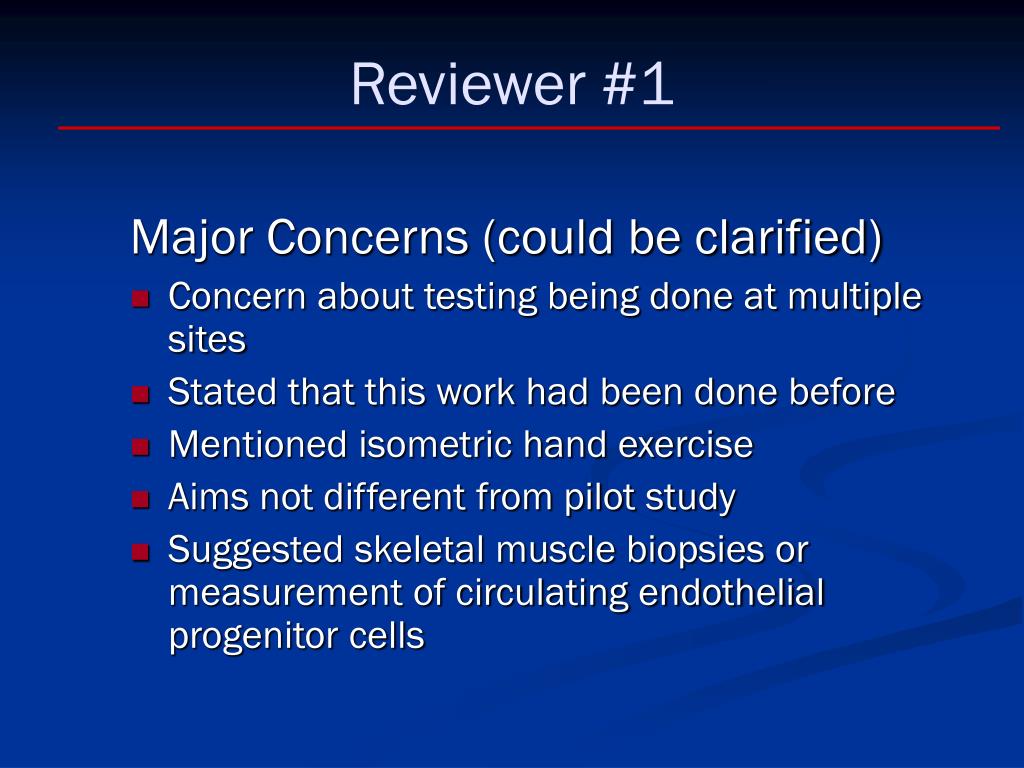 Reviewer #1

Major Concerns (could be clarified)

- Concern about testing being done at multiple sites
- Stated that this work had been done before
- Mentioned isometric hand exercise
- Aims not different from pilot study
- Suggested skeletal muscle biopsies or measurement of circulating endothelial progenitor cells